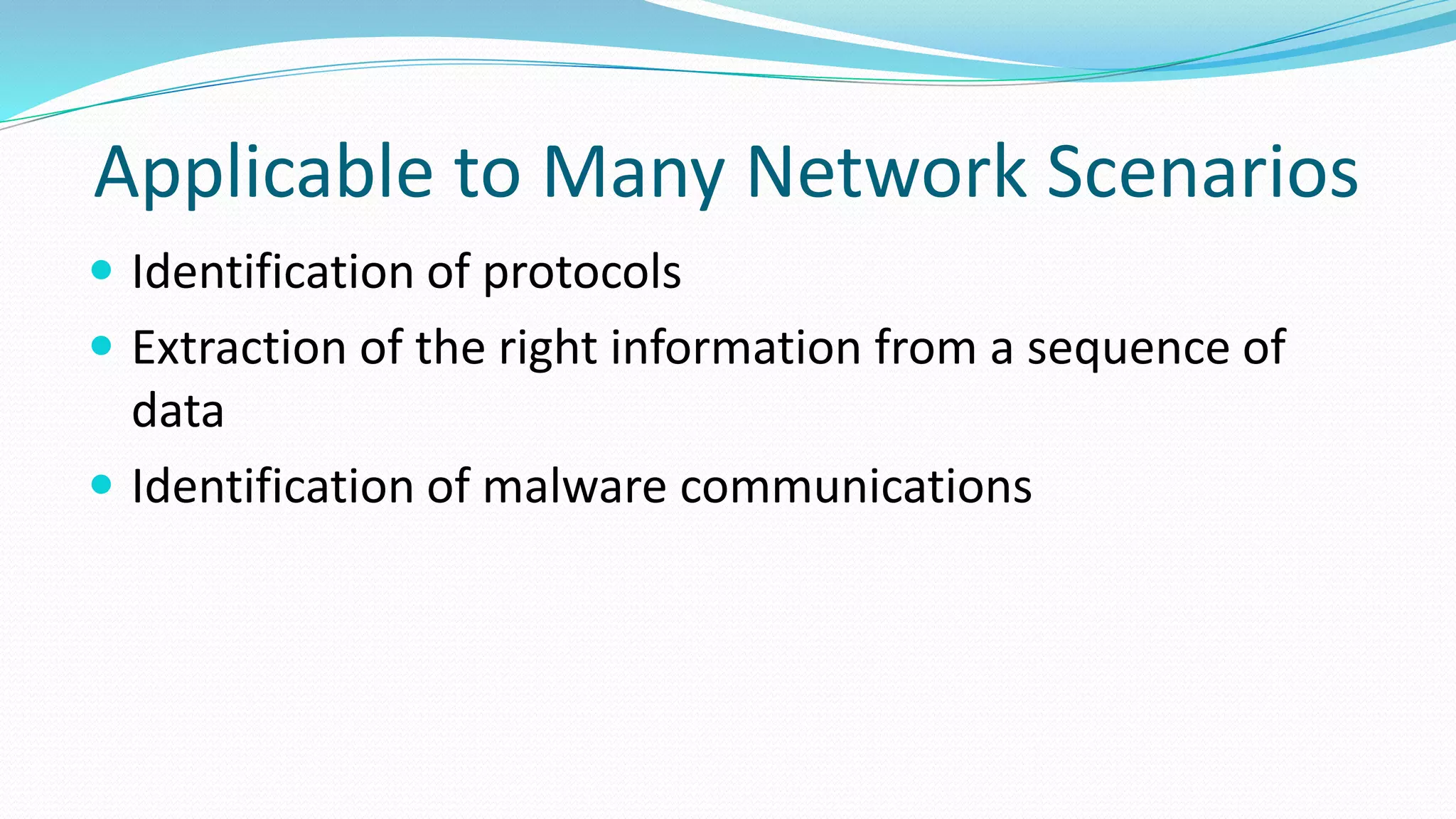 Applicable to Many Network Scenarios

- Identification of protocols
- Extraction of the right information from a sequence of data
- Identification of malware communications